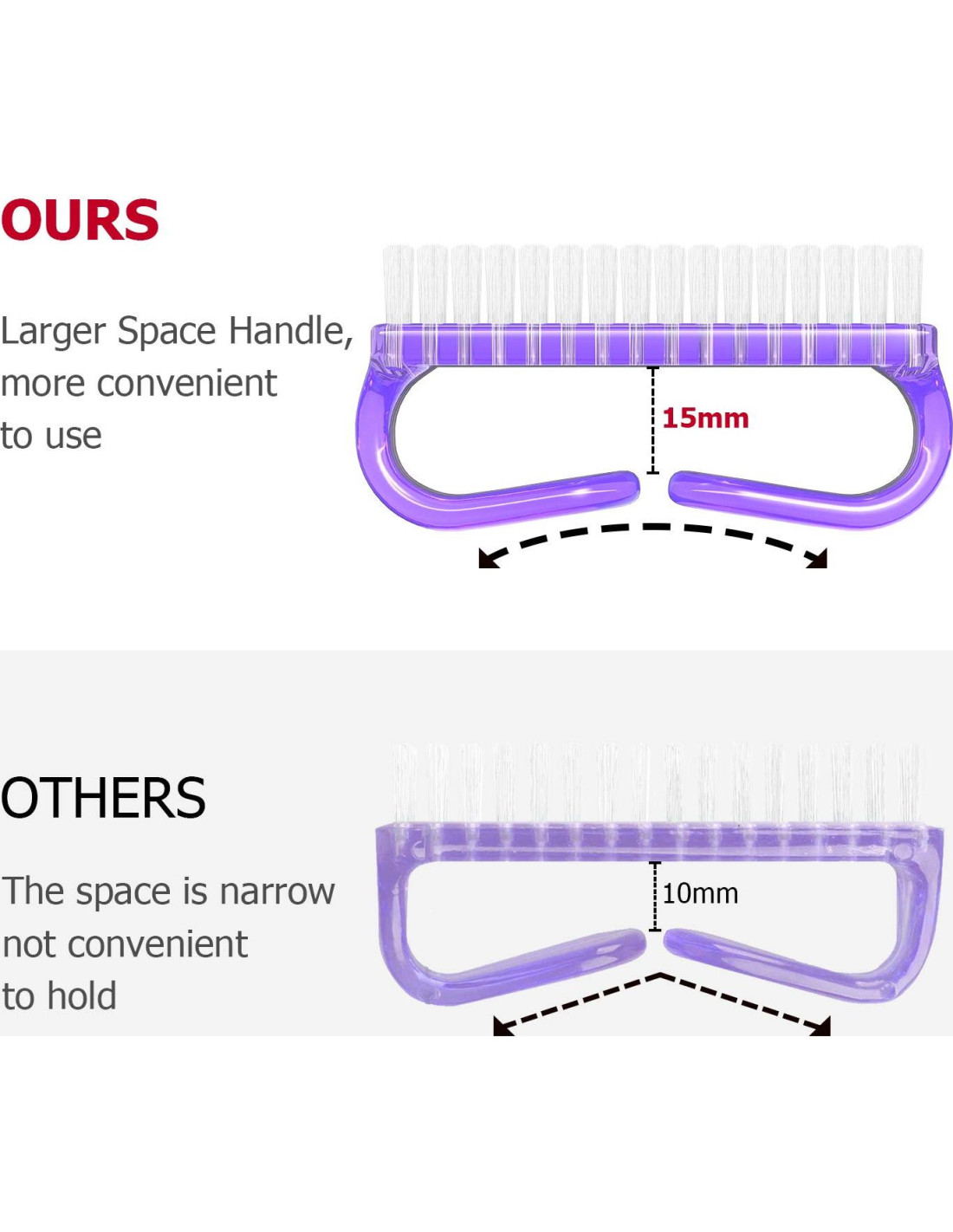 OURS

Larger Space Handle, more convenient to use

15mm

OTHERS

The space is narrow not convenient to hold

10mm